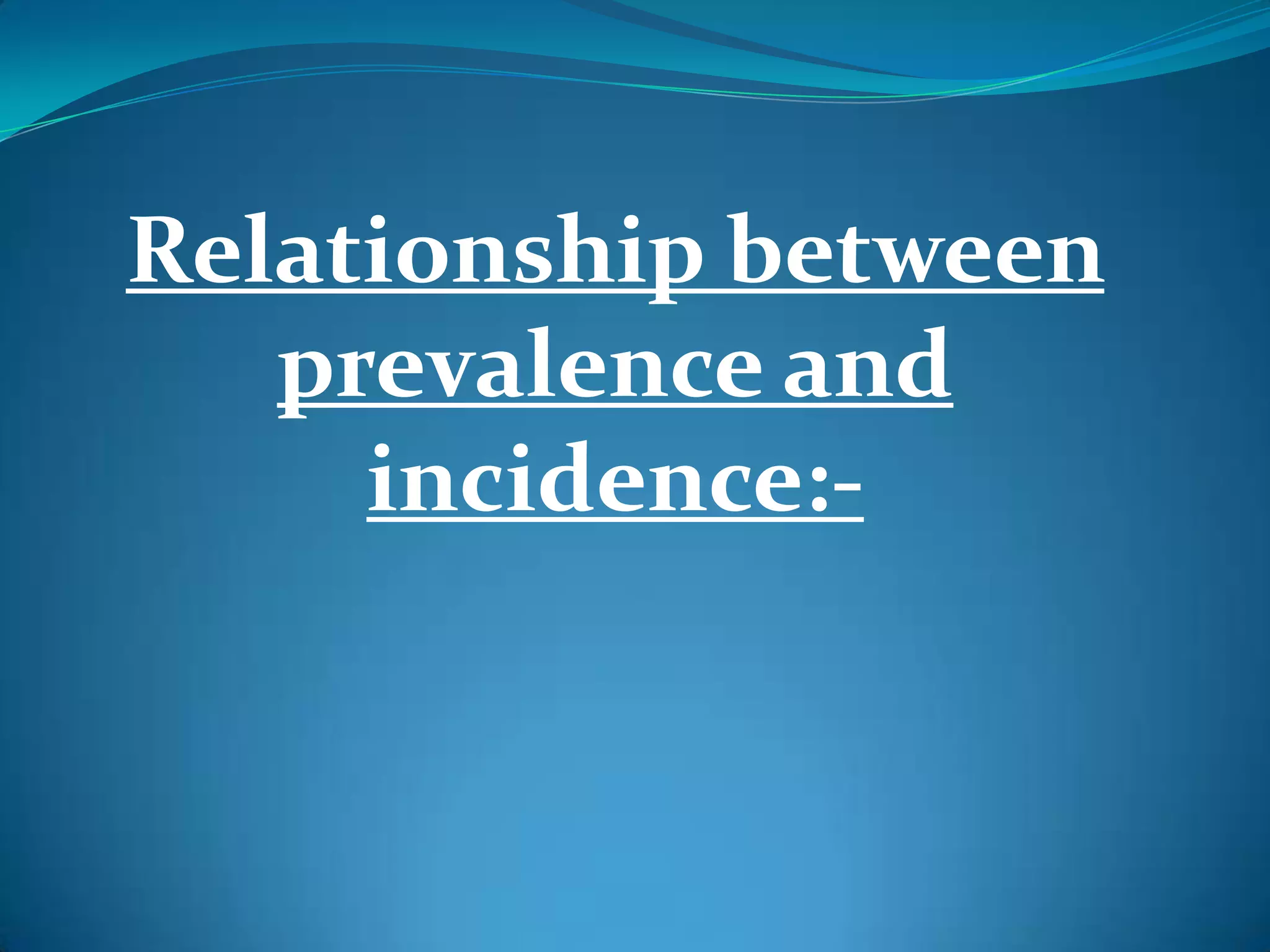 Relationship between prevalence and incidence:-